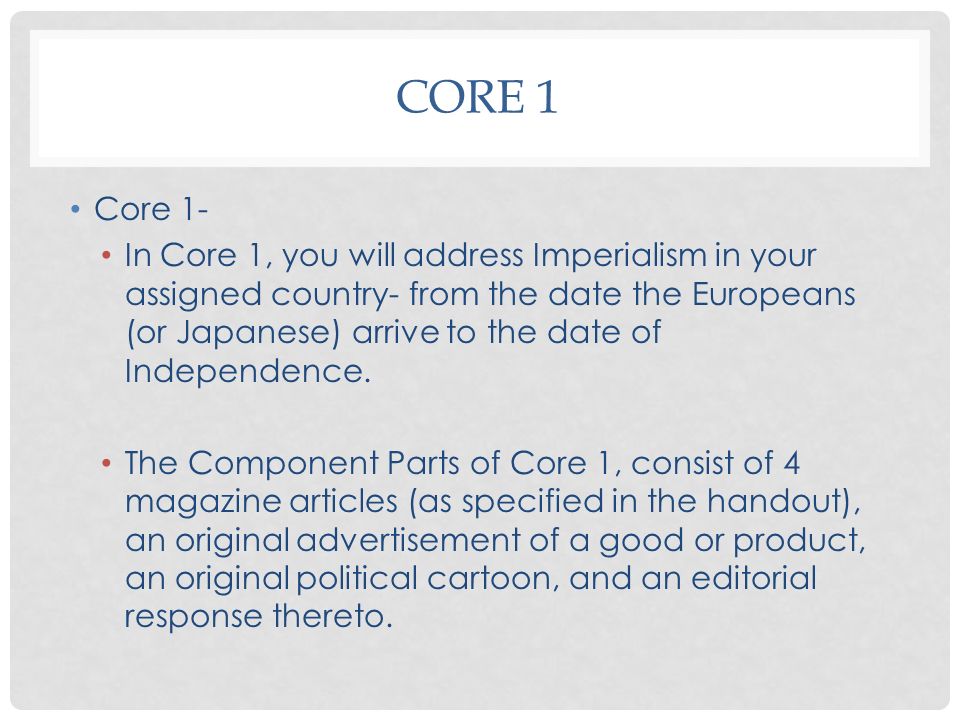 CORE 1

• Core 1-
  • In Core 1, you will address Imperialism in your assigned country- from the date the Europeans (or Japanese) arrive to the date of Independence.

  • The Component Parts of Core 1, consist of 4 magazine articles (as specified in the handout), an original advertisement of a good or product, an original political cartoon, and an editorial response thereto.